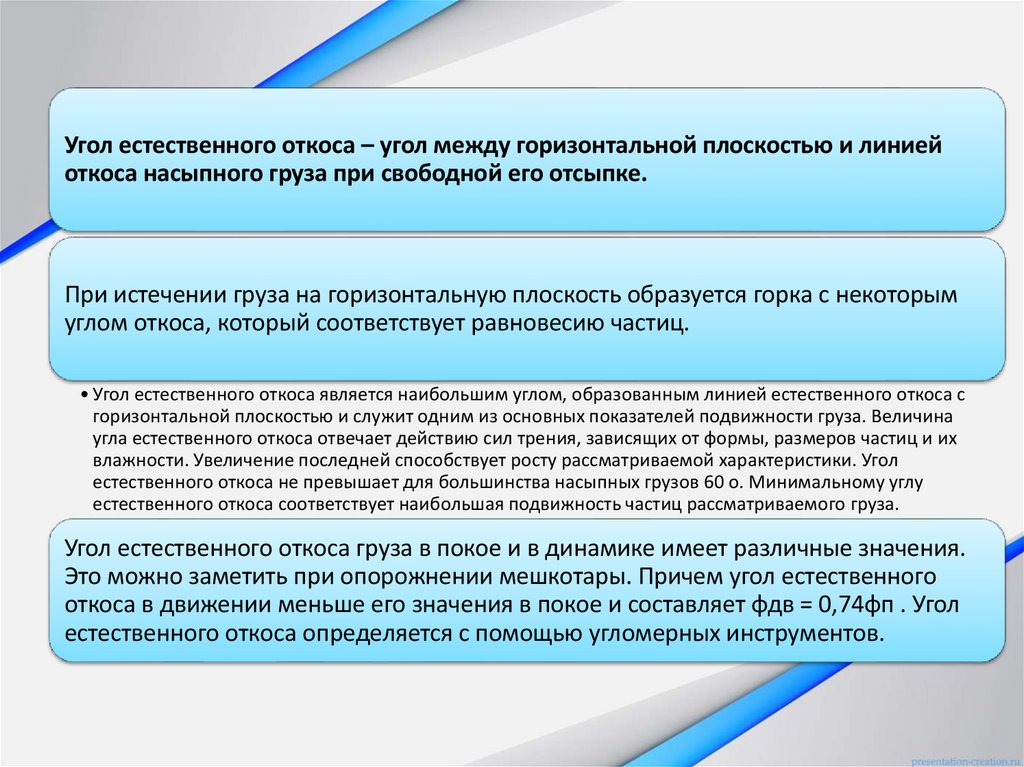 Угол естественного откоса – угол между горизонтальной плоскостью и линией откоса насыпного груза при свободной его отсыпке.

При истечении груза на горизонтальную плоскость образуется горка с некоторым углом откоса, который соответствует равновесию частиц.

• Угол естественного откоса является наибольшим углом, образованным линией естественного откоса с горизонтальной плоскостью и служит одним из основных показателей подвижности груза. Величина угла естественного откоса отвечает действию сил трения, зависящих от формы, размеров частиц и их влажности. Увеличение последней способствует росту рассматриваемой характеристики. Угол естественного откоса не превышает для большинства насыпных грузов 60 о. Минимальному углу естественного откоса соответствует наибольшая подвижность частиц рассматриваемого груза.

Угол естественного откоса груза в покое и в динамике имеет различные значения. Это можно заметить при опорожнении мешкотары. Причем угол естественного откоса в движении меньше его значения в покое и составляет фдв = 0,74фп . Угол естественного откоса определяется с помощью угломерных инструментов.

presentation-creation.ru